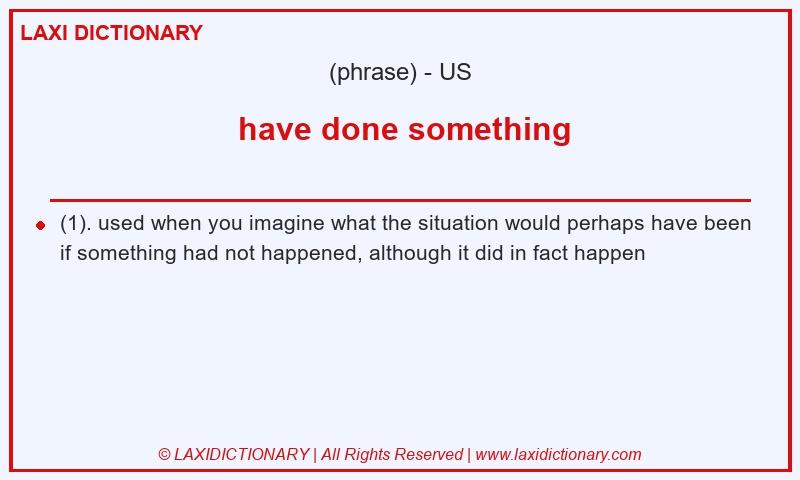 LAXI DICTIONARY

(phrase) - US

have done something

(1). used when you imagine what the situation would perhaps have been if something had not happened, although it did in fact happen

© LAXIDICTIONARY | All Rights Reserved | www.laxidictionary.com